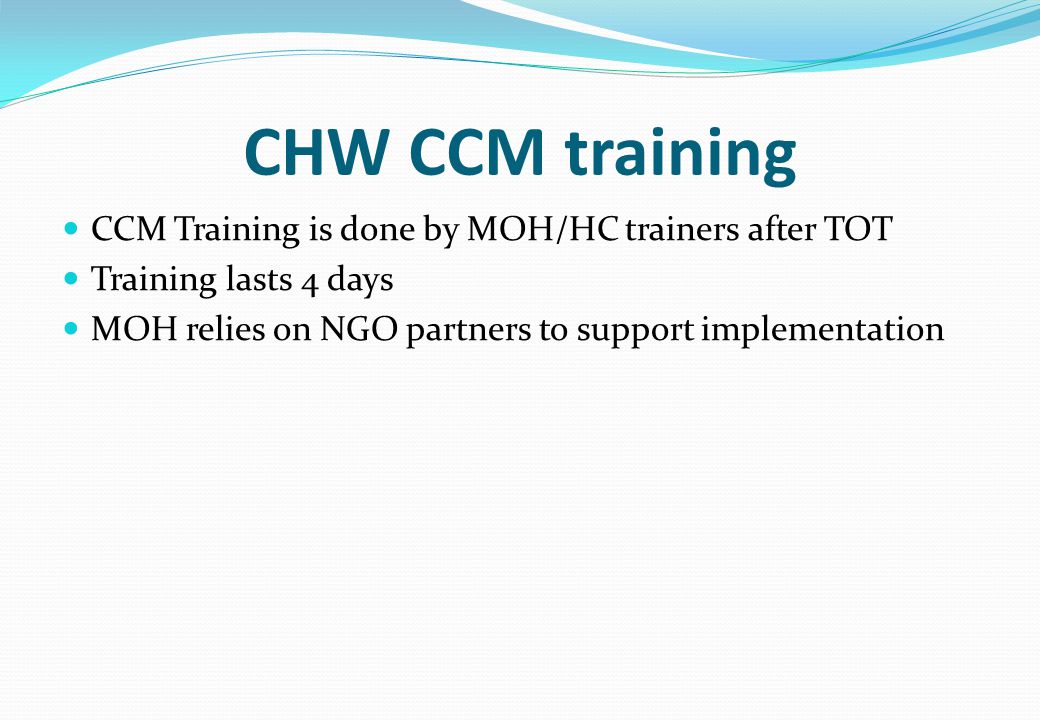 CHW CCM training

- CCM Training is done by MOH/HC trainers after TOT
- Training lasts 4 days
- MOH relies on NGO partners to support implementation